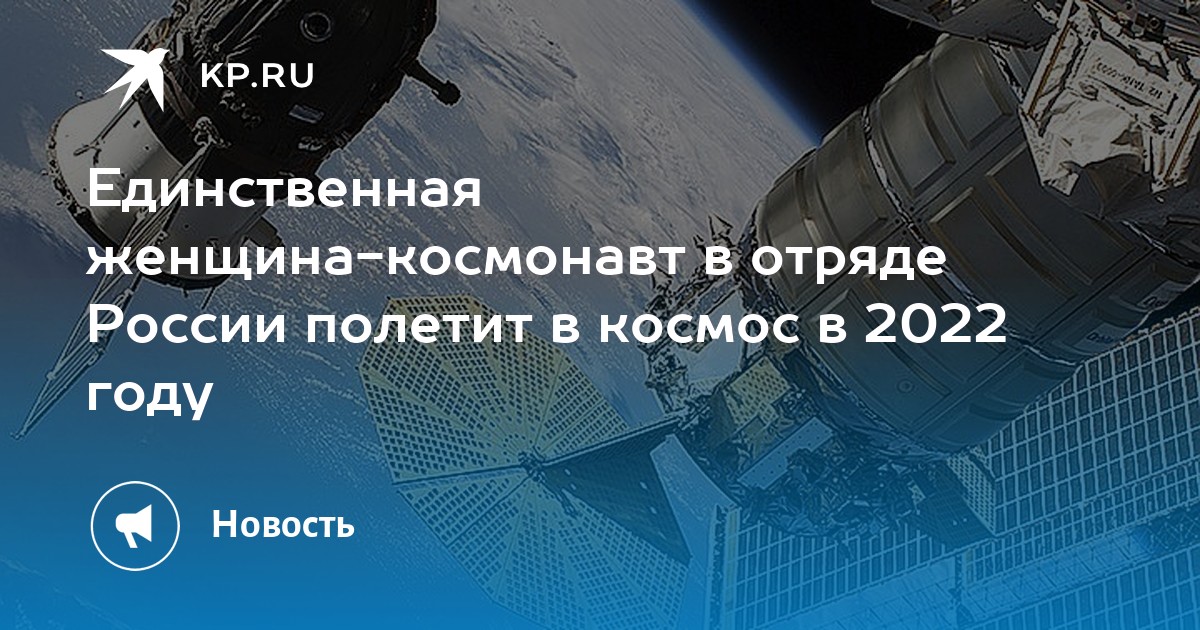 KP.RU

Единственная женщина-космонавт в отряде России полетит в космос в 2022 году

Новость